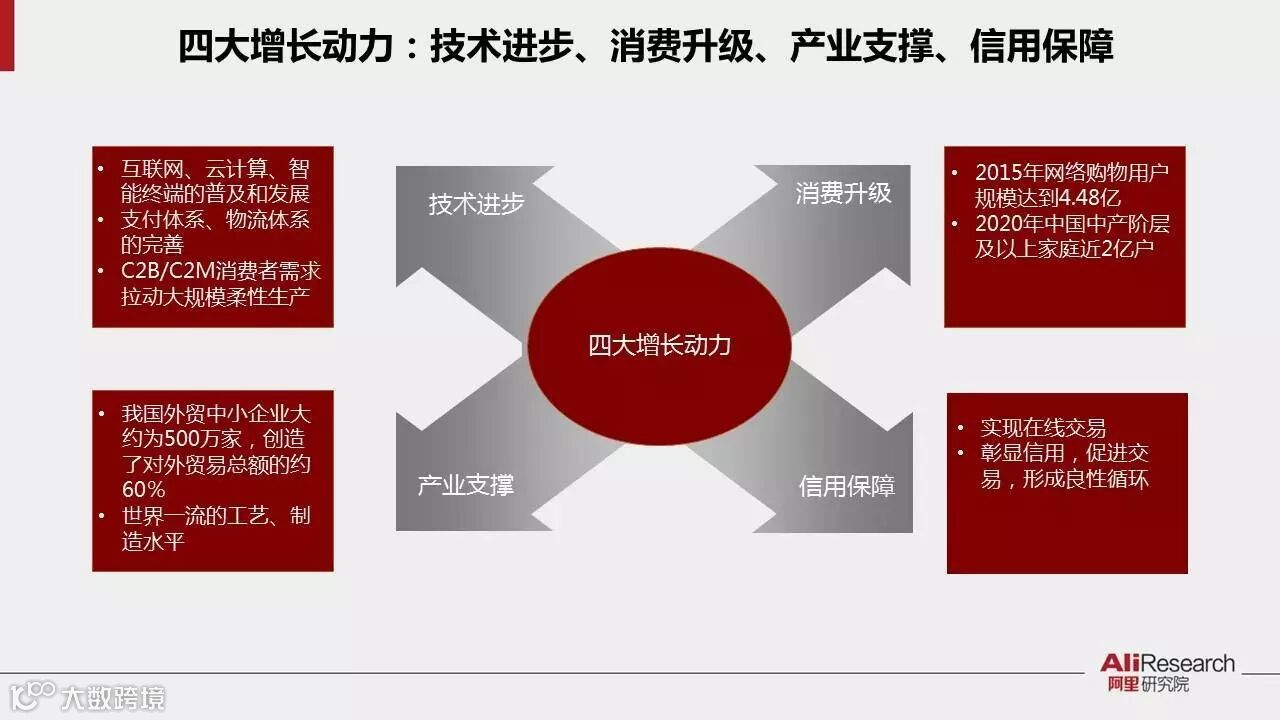 四大增长动力：技术进步、消费升级、产业支撑、信用保障

• 互联网、云计算、智能终端的普及和发展
• 支付体系、物流体系的完善
• C2B/C2M消费者需求拉动大规模柔性生产

技术进步

消费升级

• 2015年网络购物用户规模达到4.48亿
• 2020年中国中产阶层及以上家庭近2亿户

四大增长动力

• 我国外贸中小企业大约为500万家，创造了对外贸易总额的约60%
• 世界一流的工艺、制造水平

产业支撑

信用保障

• 实现在线交易
• 彰显信用，促进交易，形成良性循环

AliResearch
阿里研究院

大数跨境